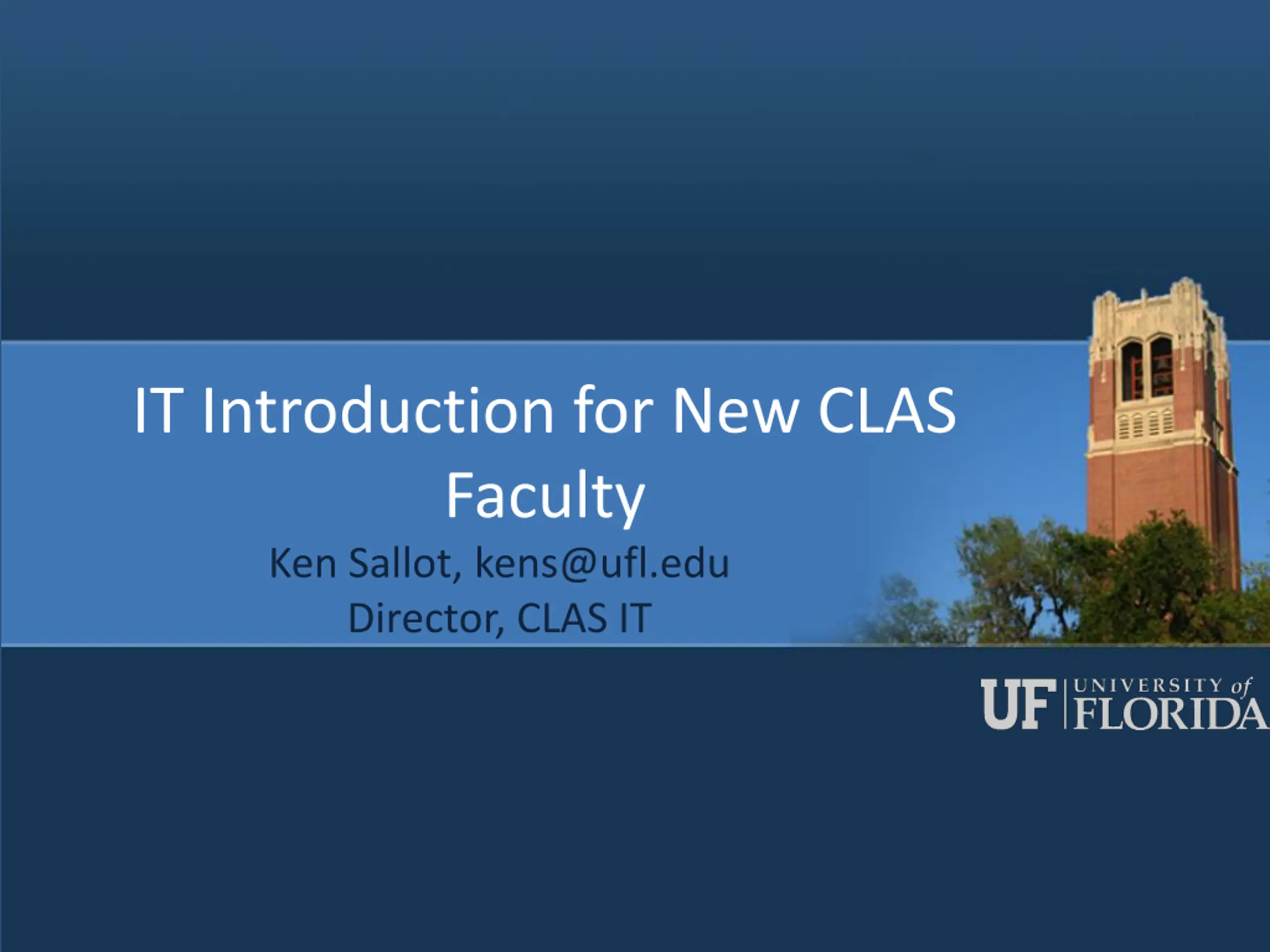 IT Introduction for New CLAS Faculty

Ken Sallot, kens@ufl.edu
Director, CLAS IT

UF UNIVERSITY of FLORIDA